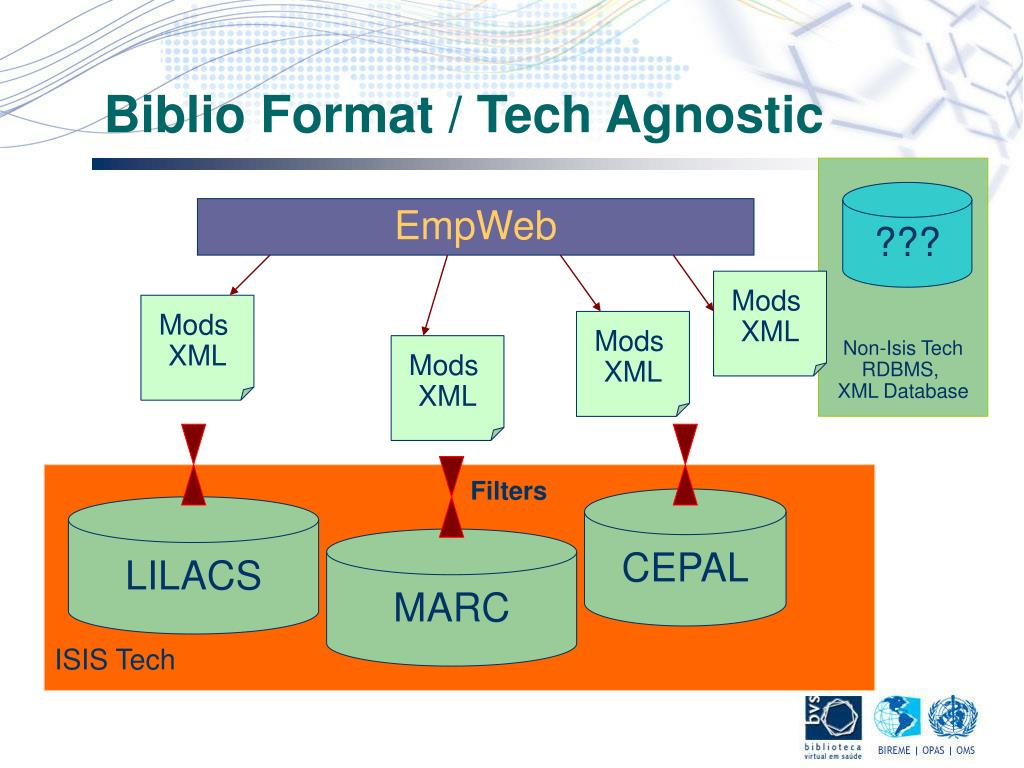 Biblio Format / Tech Agnostic

EmpWeb

???

Mods XML

Mods XML

Mods XML

Mods XML

Non-Isis Tech RDBMS, XML Database

Filters

LILACS

MARC

CEPAL

ISIS Tech

bvs

biblioteca virtual em saúde

BIREME | OPAS | OMS